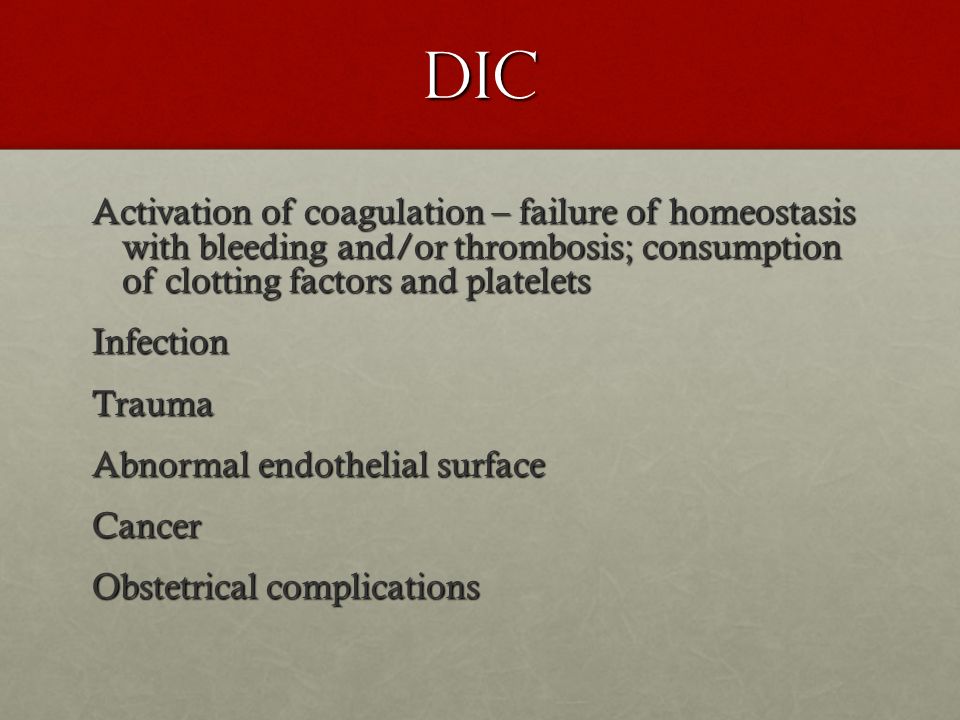 DIC

Activation of coagulation – failure of homeostasis with bleeding and/or thrombosis; consumption of clotting factors and platelets

Infection

Trauma

Abnormal endothelial surface

Cancer

Obstetrical complications